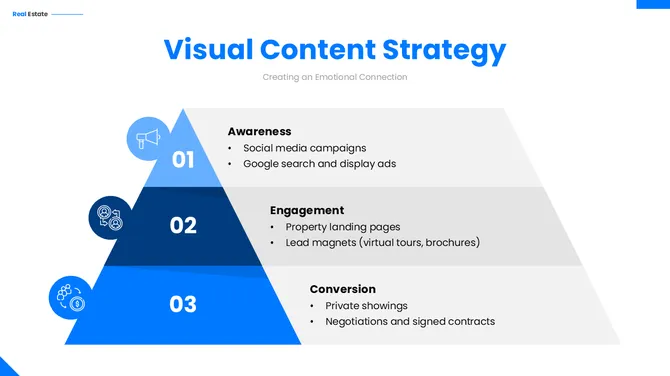 Real Estate

Visual Content Strategy

Creating an Emotional Connection

01

Awareness
• Social media campaigns
• Google search and display ads

02

Engagement
• Property landing pages
• Lead magnets (virtual tours, brochures)

03

Conversion
• Private showings
• Negotiations and signed contracts